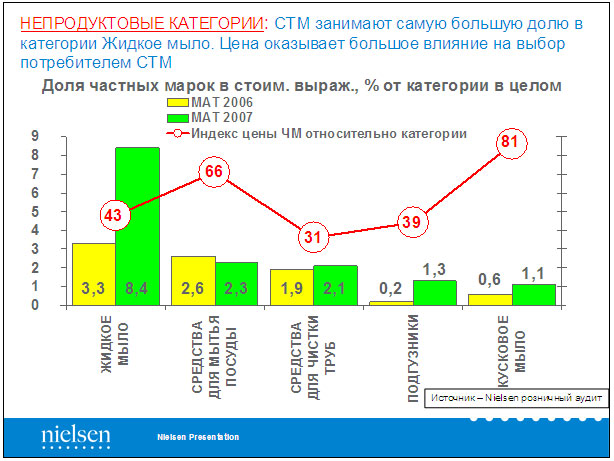 НЕПРОДУКТОВЫЕ КАТЕГОРИИ: СТМ занимают самую большую долю в категории Жидкое мыло. Цена оказывает большое влияние на выбор потребителем СТМ

Доля частных марок в стоим. выраж., % от категории в целом

MAT 2006
MAT 2007
Индекс цены ЧМ относительно категории

9
8
7
6
5
4
3
2
1
0

43
66
31
39
81

3,3
8,4
2,6
2,3
1,9
2,1
0,2
1,3
0,6
1,1

ЖИДКОЕ МЫЛО
СРЕДСТВА ДЛЯ МЫТЬЯ ПОСУДЫ
СРЕДСТВА ДЛЯ ЧИСТКИ ТРУБ
ПОДГУЗНИКИ
КУСКОВОЕ МЫЛО

Источник – Nielsen розничный аудит

nielsen

Nielsen Presentation